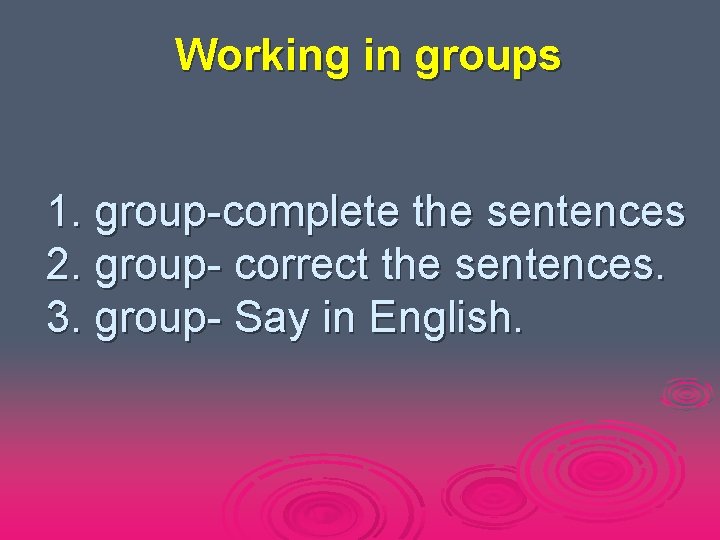 Working in groups

1. group-complete the sentences
2. group- correct the sentences.
3. group- Say in English.